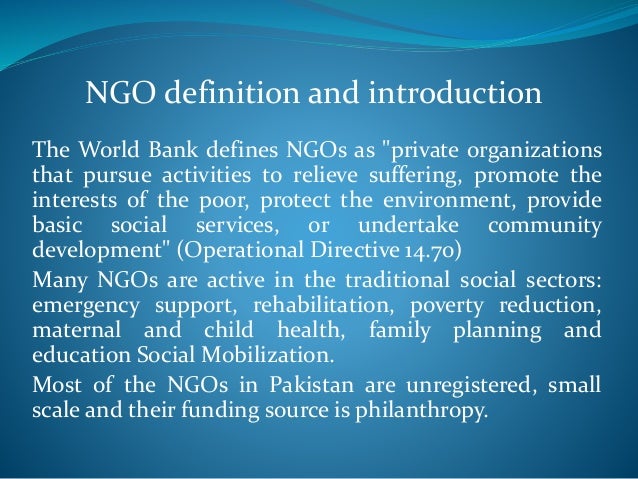 NGO definition and introduction

The World Bank defines NGOs as "private organizations that pursue activities to relieve suffering, promote the interests of the poor, protect the environment, provide basic social services, or undertake community development" (Operational Directive 14.70)

Many NGOs are active in the traditional social sectors: emergency support, rehabilitation, poverty reduction, maternal and child health, family planning and education Social Mobilization.

Most of the NGOs in Pakistan are unregistered, small scale and their funding source is philanthropy.